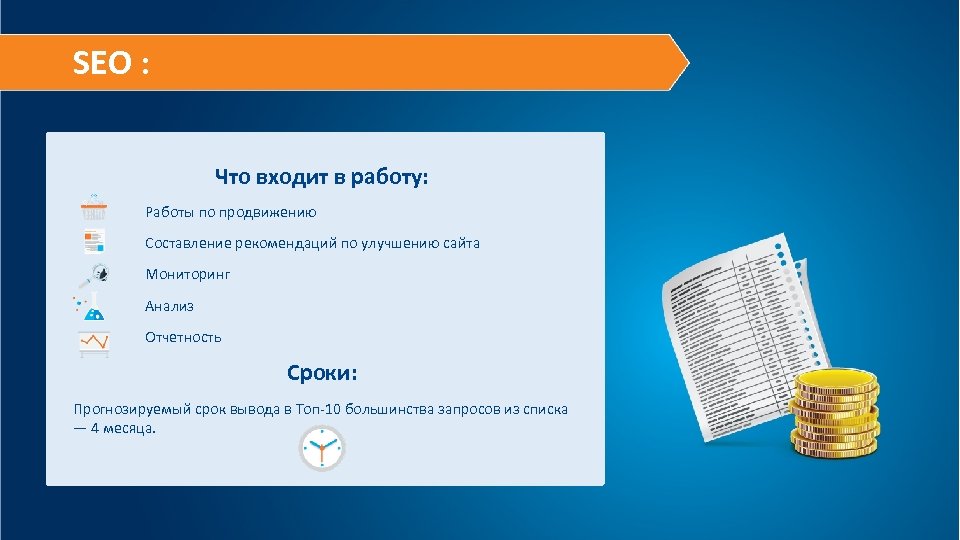 SEO :

Что входит в работу:

Работы по продвижению

Составление рекомендаций по улучшению сайта

Мониторинг

Анализ

Отчетность

Сроки:

Прогнозируемый срок вывода в Топ-10 большинства запросов из списка — 4 месяца.